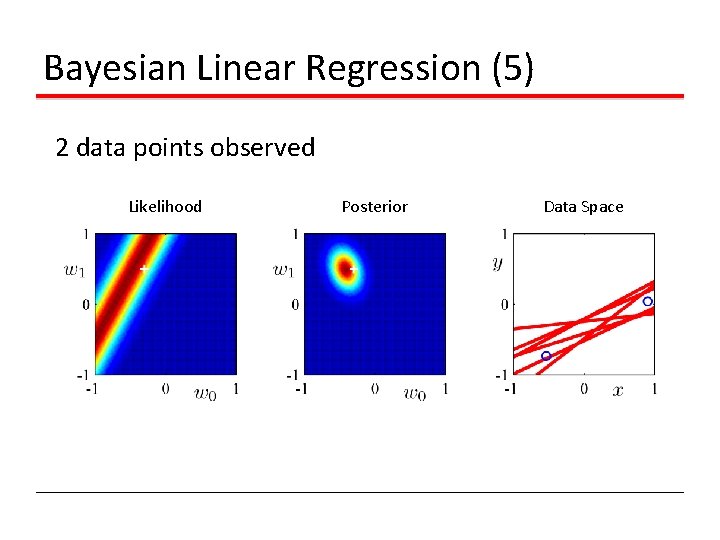 Bayesian Linear Regression (5)

2 data points observed

Likelihood

1
$w_1$
0
-1
-1
0
$w_0$
1

Posterior

1
$w_1$
0
-1
-1
0
$w_0$
1

Data Space

1
$y$
0
-1
-1
0
$x$
1